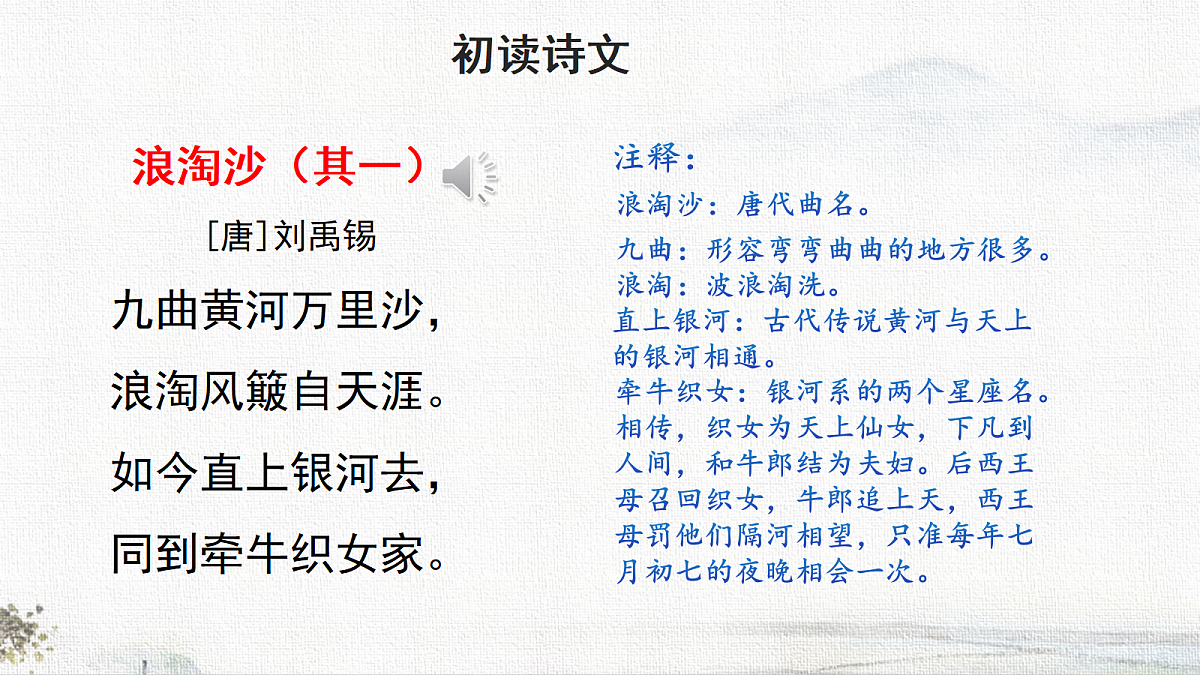 初读诗文

浪淘沙（其一）

[唐]刘禹锡

九曲黄河万里沙，

浪淘风簸自天涯。

如今直上银河去，

同到牵牛织女家。

注释：

浪淘沙：唐代曲名。

九曲：形容弯弯曲曲的地方很多。
浪淘：波浪淘洗。
直上银河：古代传说黄河与天上的银河相通。
牵牛织女：银河系的两个星座名。相传，织女为天上仙女，下凡到人间，和牛郎结为夫妇。后西王母召回织女，牛郎追上天，西王母罚他们隔河相望，只准每年七月初七的夜晚相会一次。